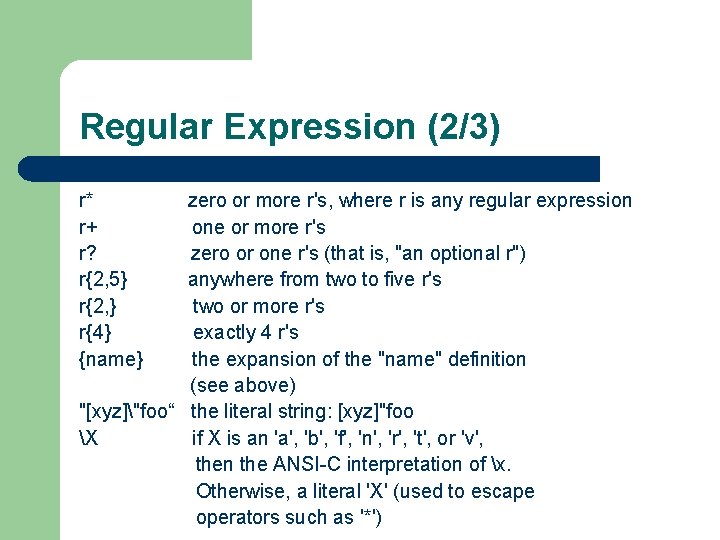 Regular Expression (2/3)

r* zero or more r's, where r is any regular expression
r+ one or more r's
r? zero or one r's (that is, "an optional r")
r{2,5} anywhere from two to five r's
r{2,} two or more r's
r{4} exactly 4 r's
{name} the expansion of the "name" definition (see above)
"[xyz]\"foo“ the literal string: [xyz]"foo
\X if X is an 'a', 'b', 'f', 'n', 'r', 't', or 'v', then the ANSI-C interpretation of \x. Otherwise, a literal 'X' (used to escape operators such as '*')